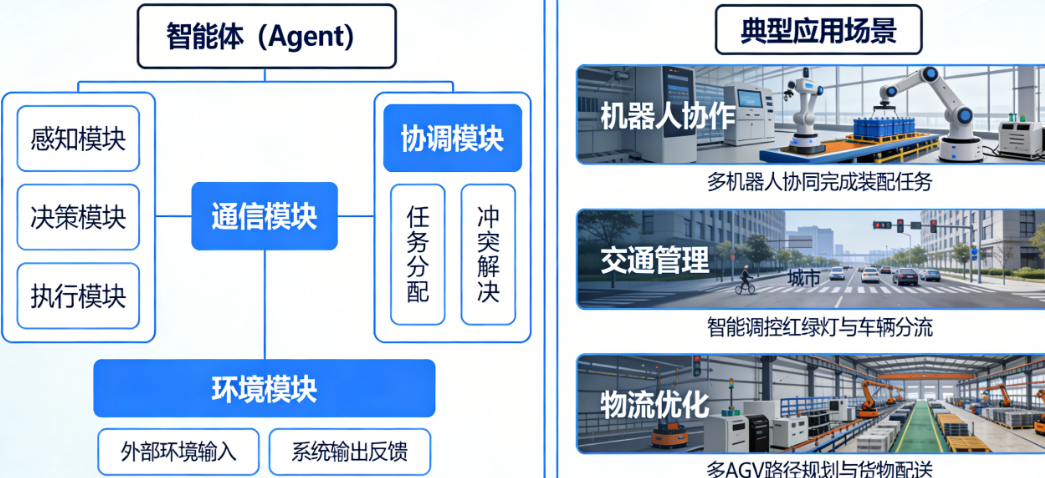 智能体（Agent）

感知模块

决策模块

执行模块

通信模块

协调模块

任务分配

冲突解决

环境模块

外部环境输入

系统输出反馈

典型应用场景

机器人协作

多机器人协同完成装配任务

交通管理

城市

智能调控红绿灯与车辆分流

物流优化

多AGV路径规划与货物配送